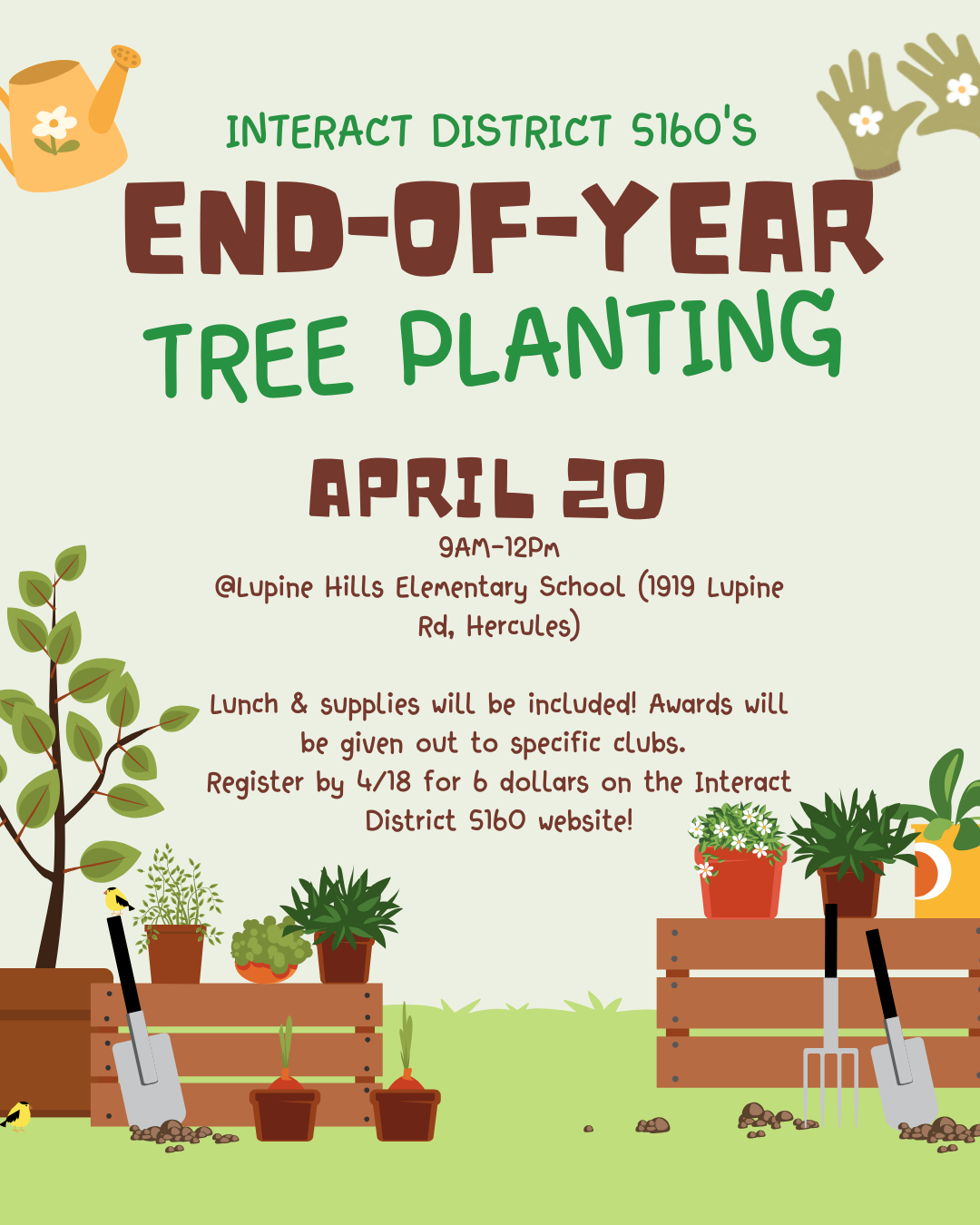 INTERACT DISTRICT 5160'S

END-OF-YEAR

TREE PLANTING

APRIL 20

9AM-12PM

@Lupine Hills Elementary School (1919 Lupine Rd, Hercules)

Lunch & supplies will be included! Awards will be given out to specific clubs.
Register by 4/18 for 6 dollars on the Interact District 5160 website!